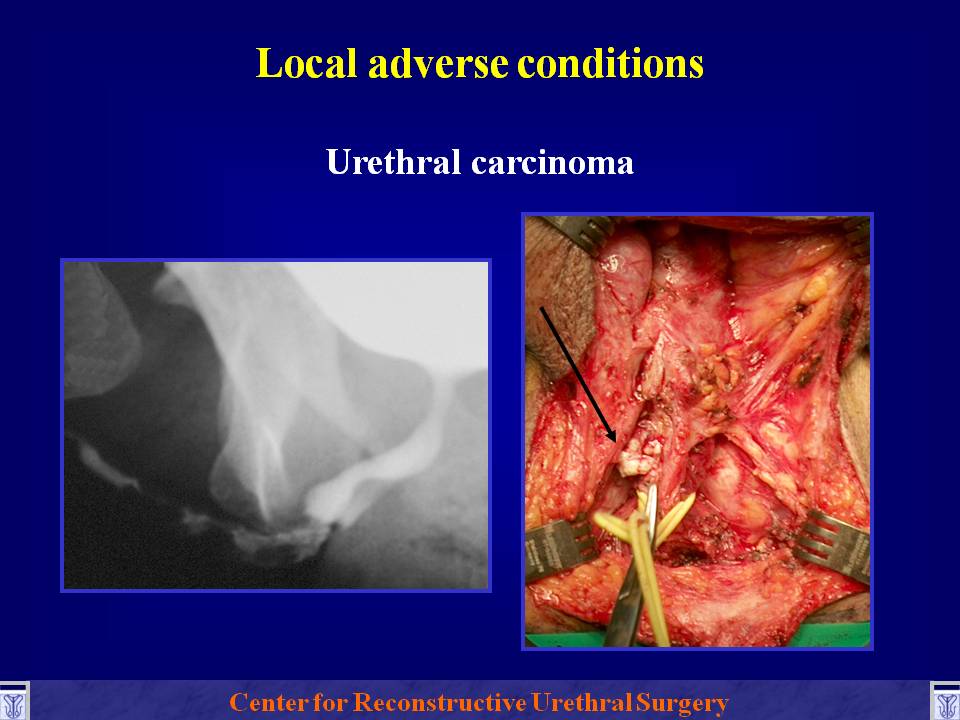 Local adverse conditions

Urethral carcinoma

Center for Reconstructive Urethral Surgery